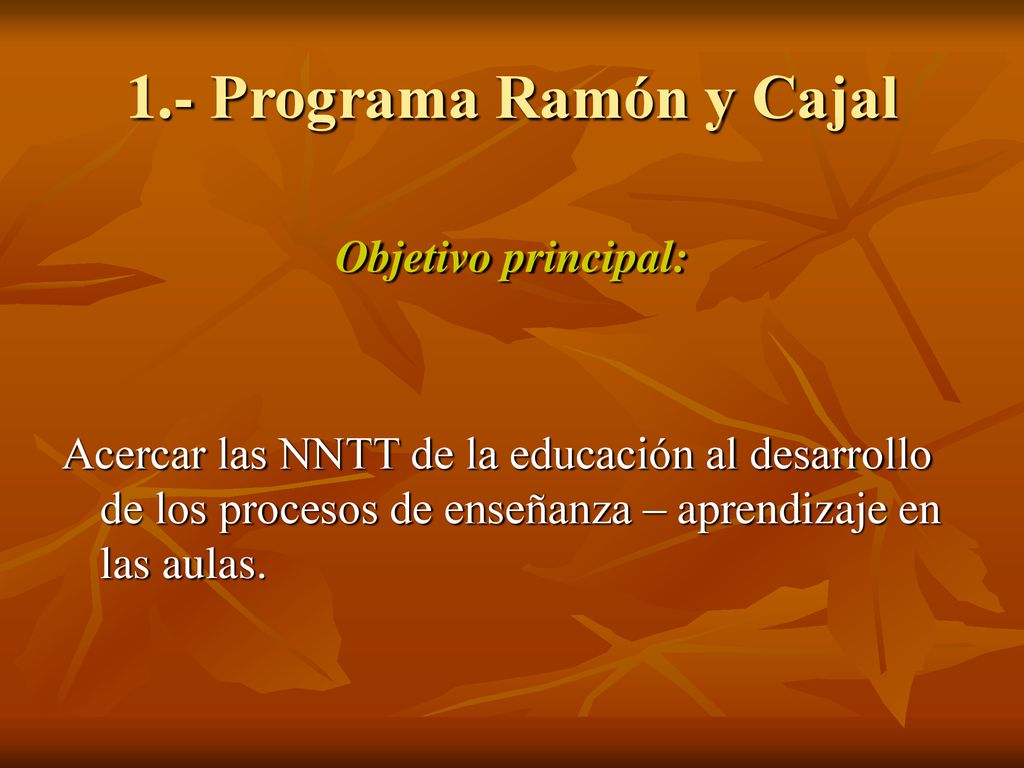 1.- Programa Ramón y Cajal

Objetivo principal:

Acercar las NNTT de la educación al desarrollo de los procesos de enseñanza – aprendizaje en las aulas.